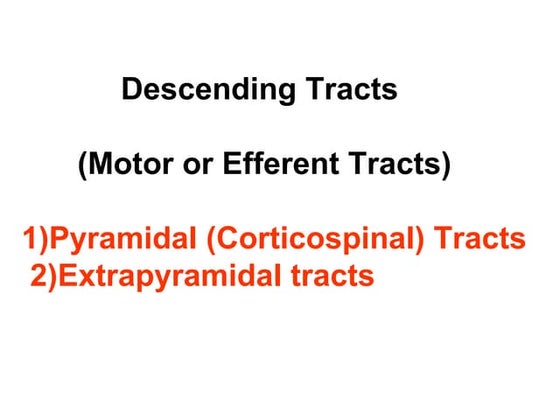 Descending Tracts

(Motor or Efferent Tracts)

1)Pyramidal (Corticospinal) Tracts
2)Extrapyramidal tracts